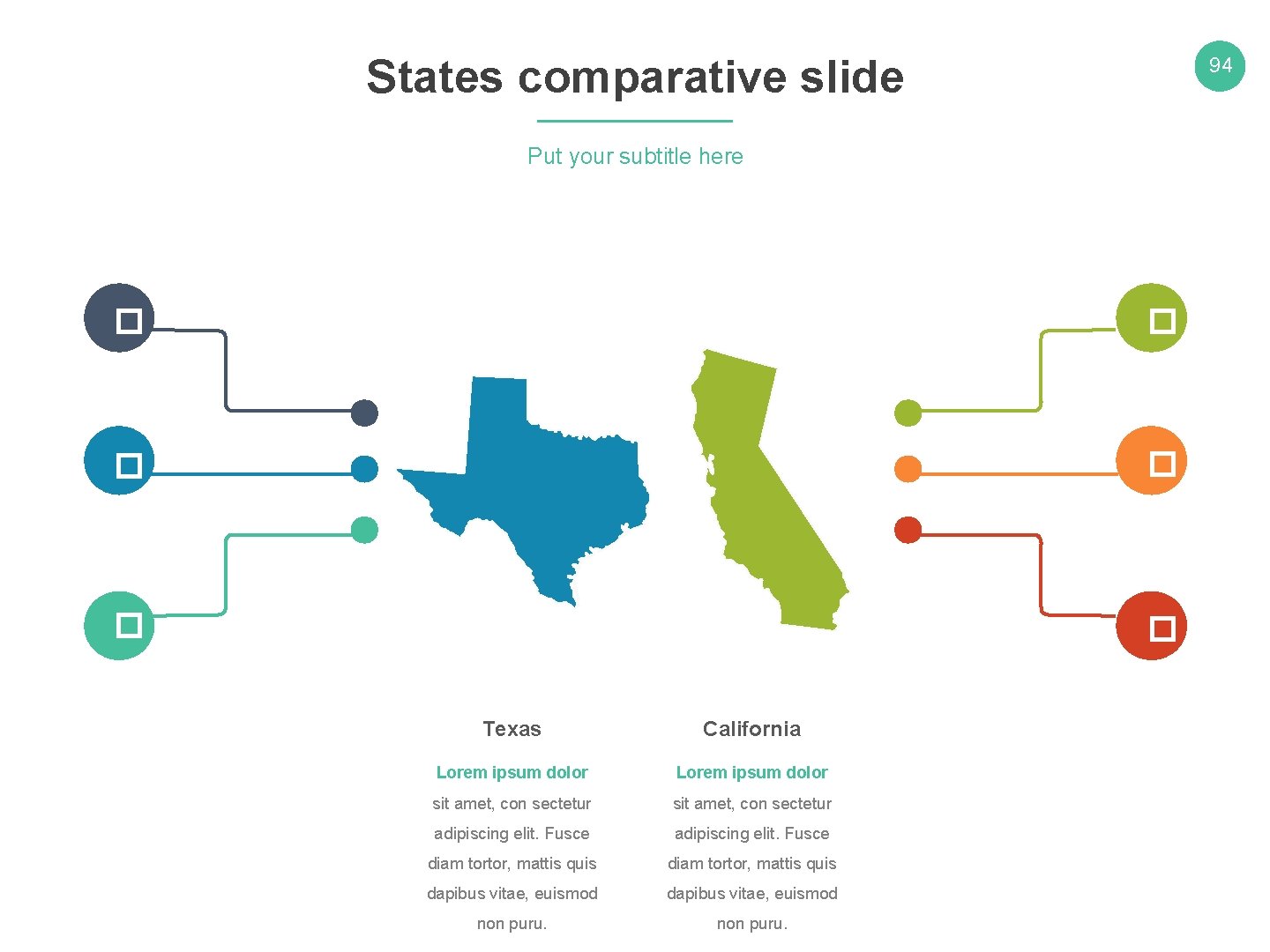 States comparative slide

94

Put your subtitle here

Texas

Lorem ipsum dolor

sit amet, con sectetur adipiscing elit. Fusce diam tortor, mattis quis dapibus vitae, euismod non puru.

California

Lorem ipsum dolor

sit amet, con sectetur adipiscing elit. Fusce diam tortor, mattis quis dapibus vitae, euismod non puru.